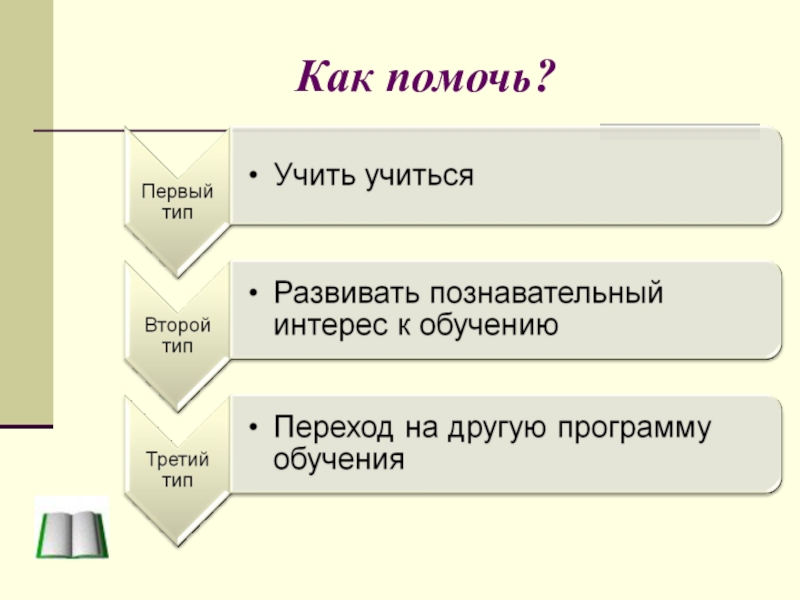 Как помочь?

Первый тип

• Учить учиться

Второй тип

• Развивать познавательный интерес к обучению

Третий тип

• Переход на другую программу обучения